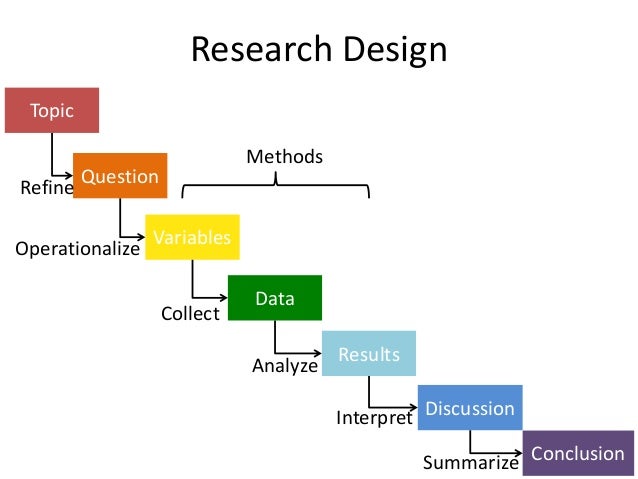 Research Design

Topic

Refine

Question

Methods

Operationalize

Variables

Collect

Data

Analyze

Results

Interpret

Discussion

Summarize

Conclusion